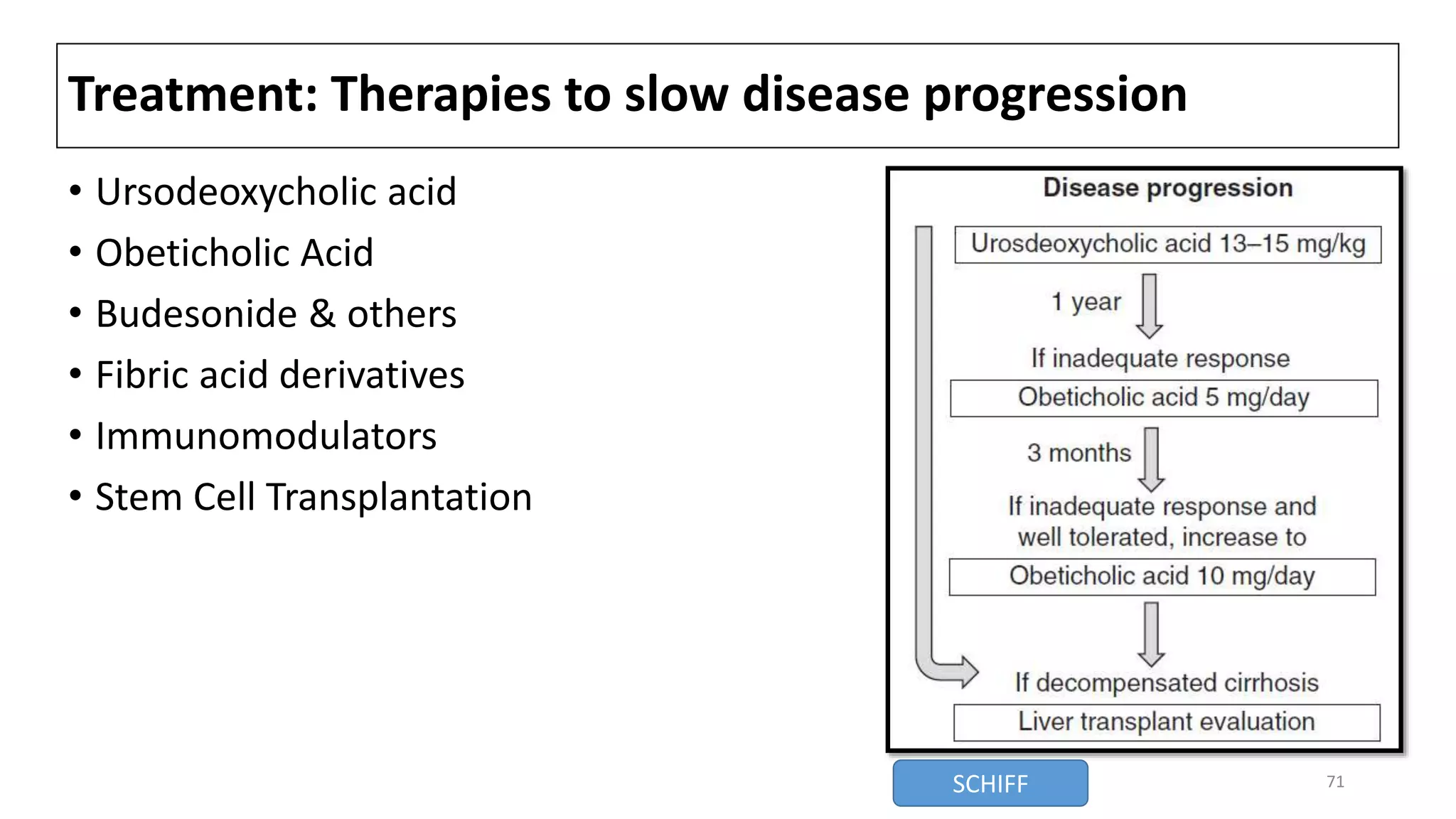 Treatment: Therapies to slow disease progression

• Ursodeoxycholic acid
• Obeticholic Acid
• Budesonide & others
• Fibric acid derivatives
• Immunomodulators
• Stem Cell Transplantation

Disease progression

Urosdeoxycholic acid 13–15 mg/kg

1 year

If inadequate response

Obeticholic acid 5 mg/day

3 months

If inadequate response and well tolerated, increase to

Obeticholic acid 10 mg/day

If decompensated cirrhosis

Liver transplant evaluation

SCHIFF

71